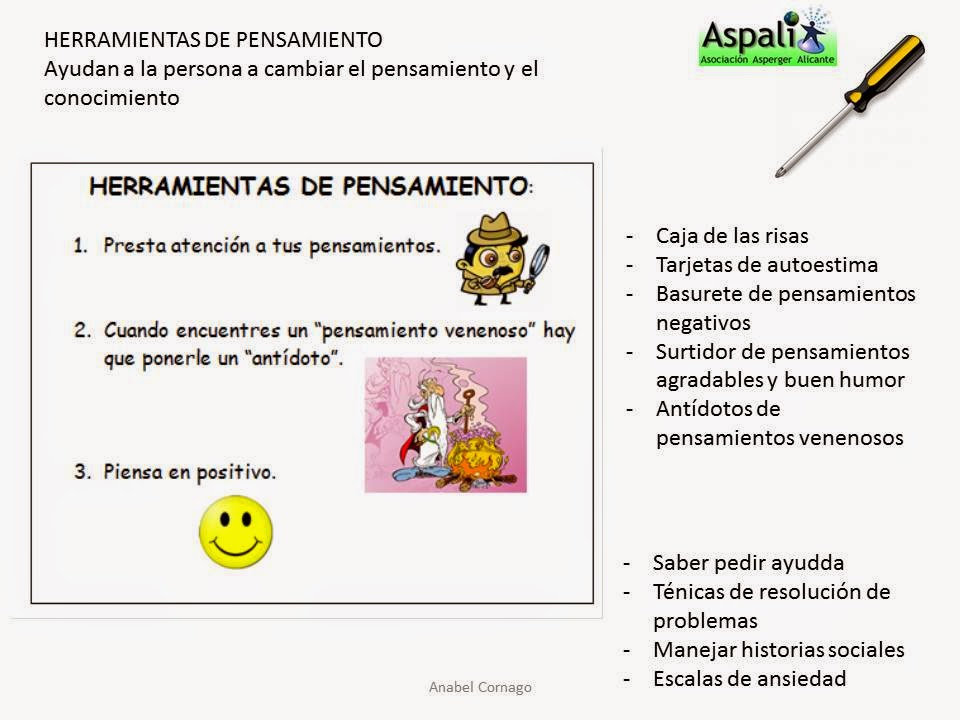 HERRAMIENTAS DE PENSAMIENTO
Ayudan a la persona a cambiar el pensamiento y el conocimiento

Aspali
Asociación Asperger Alicante

HERRAMIENTAS DE PENSAMIENTO:

1. Presta atención a tus pensamientos.

2. Cuando encuentres un "pensamiento venenoso" hay que ponerle un "antídoto".

3. Piensa en positivo.

- Caja de las risas
- Tarjetas de autoestima
- Basurete de pensamientos negativos
- Surtidor de pensamientos agradables y buen humor
- Antídotos de pensamientos venenosos

- Saber pedir ayudda
- Ténicas de resolución de problemas
- Manejar historias sociales
- Escalas de ansiedad

Anabel Cornago